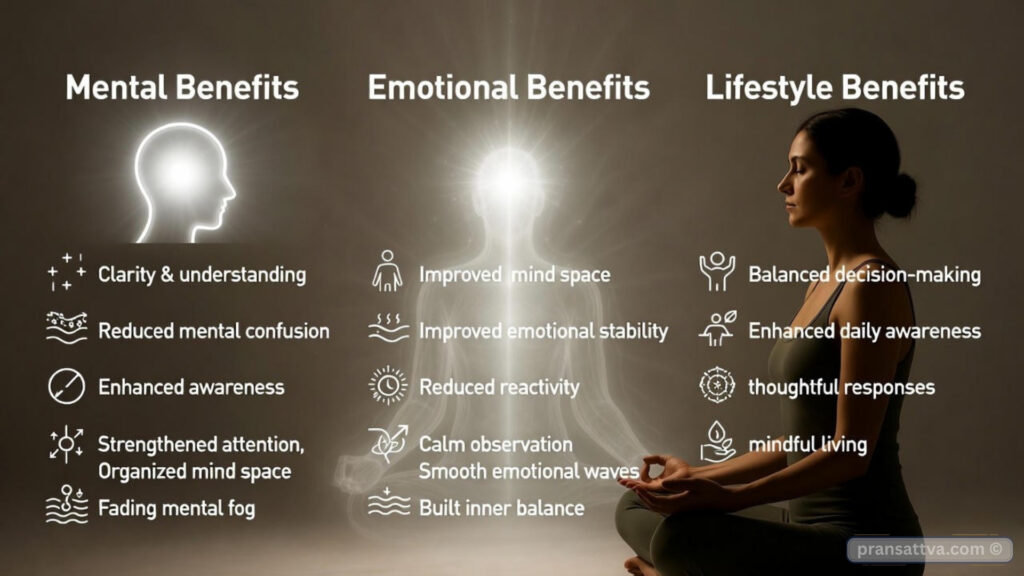 Mental Benefits

Clarity & understanding

Reduced mental confusion

Enhanced awareness

Strengthened attention, Organized mind space

Fading mental fog

Emotional Benefits

Improved mind space

Improved emotional stability

Reduced reactivity

Calm observation Smooth emotional waves

Built inner balance

Lifestyle Benefits

Balanced decision-making

Enhanced daily awareness

thoughtful responses

mindful living

pransattva.com ©